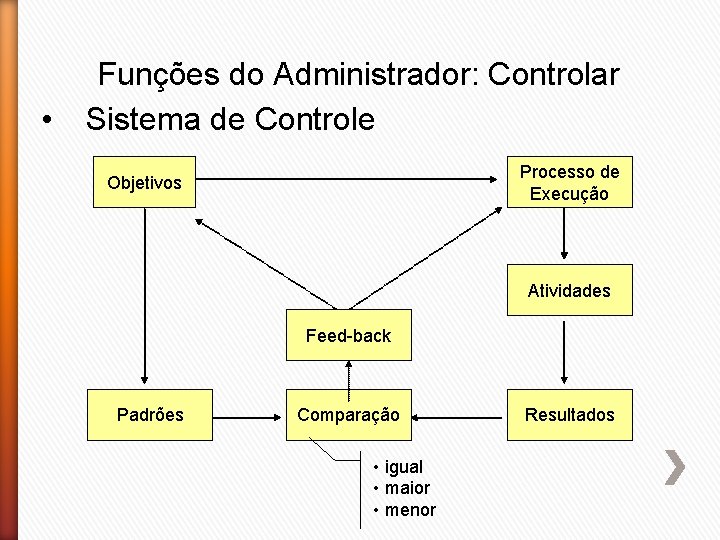 Funções do Administrador: Controlar

• Sistema de Controle

Objetivos

Processo de Execução

Atividades

Feed-back

Padrões

Comparação

Resultados

• igual
• maior
• menor